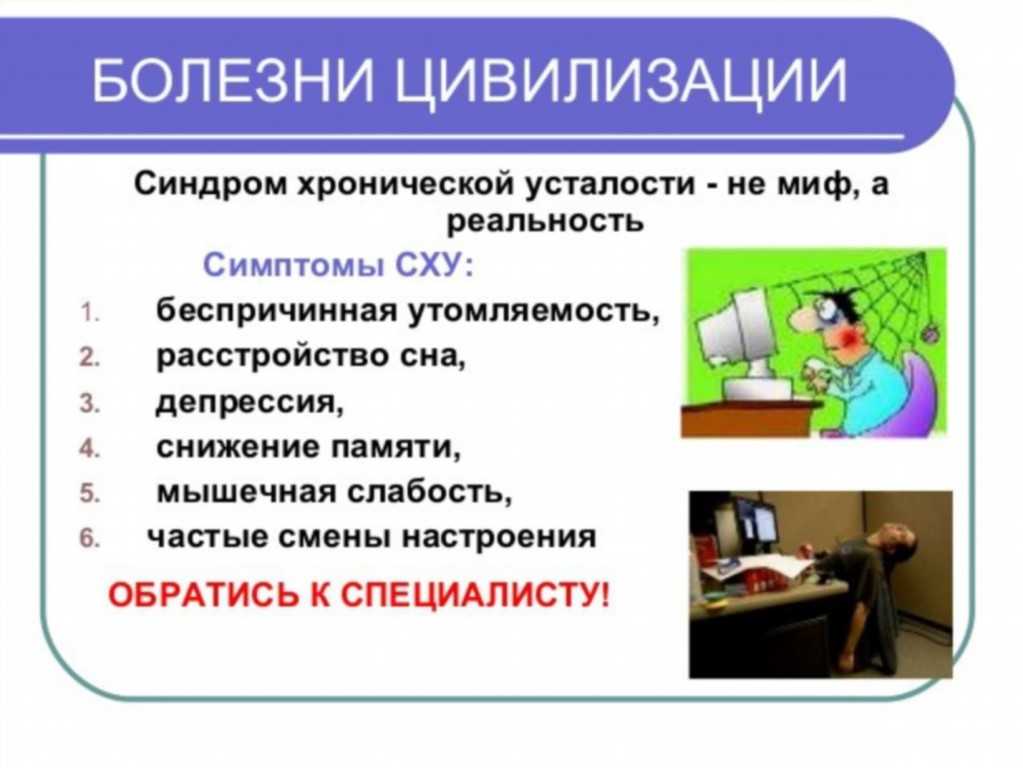 БОЛЕЗНИ ЦИВИЛИЗАЦИИ

Синдром хронической усталости - не миф, а реальность

Симптомы СХУ:

1. беспричинная утомляемость,
2. расстройство сна,
3. депрессия,
4. снижение памяти,
5. мышечная слабость,
6. частые смены настроения

ОБРАТИСЬ К СПЕЦИАЛИСТУ!